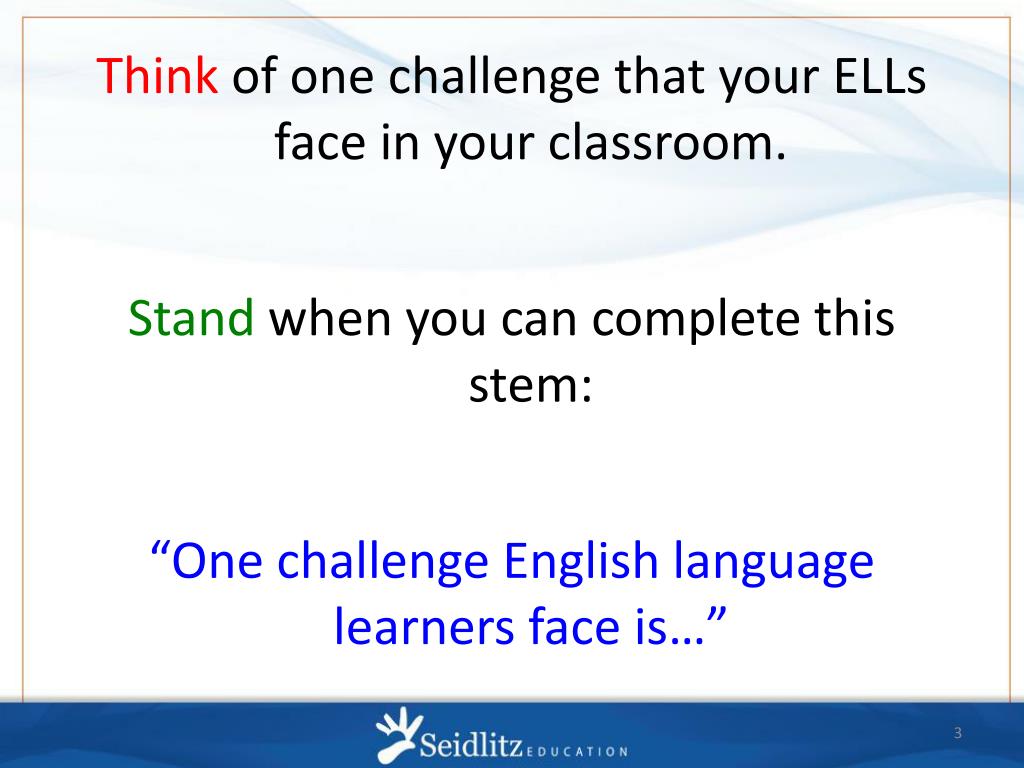 Think of one challenge that your ELLs face in your classroom.

Stand when you can complete this stem:

“One challenge English language learners face is…”

Seidlitz EDUCATION

3